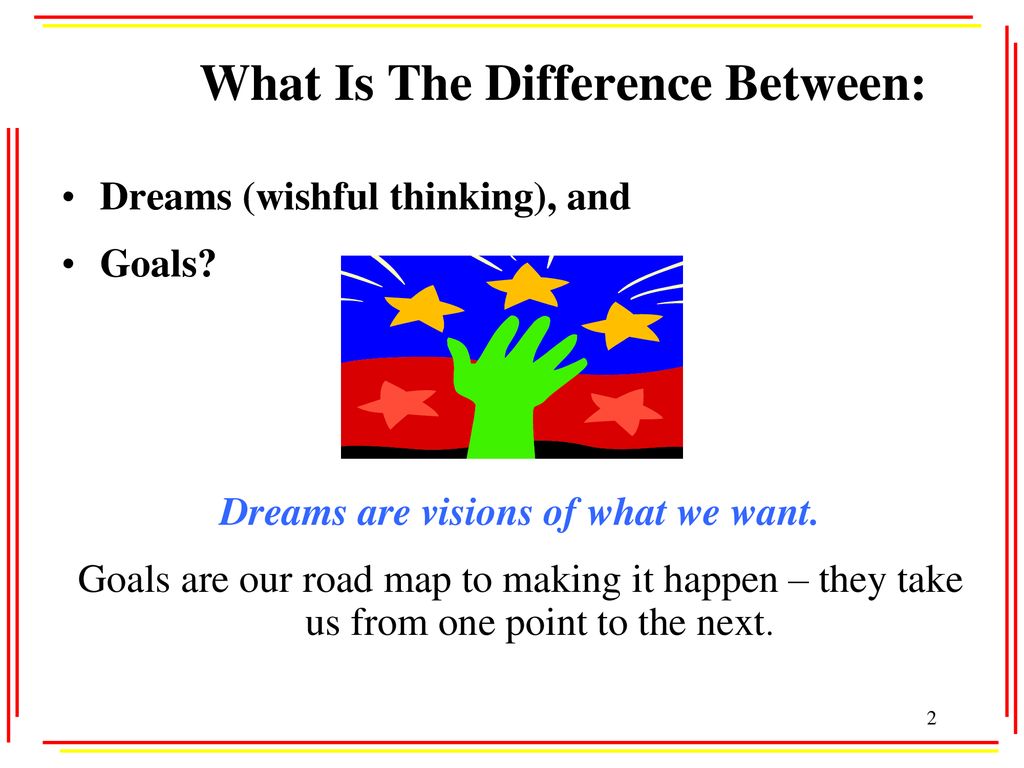 What Is The Difference Between:

• Dreams (wishful thinking), and
• Goals?

Dreams are visions of what we want.

Goals are our road map to making it happen – they take us from one point to the next.

2